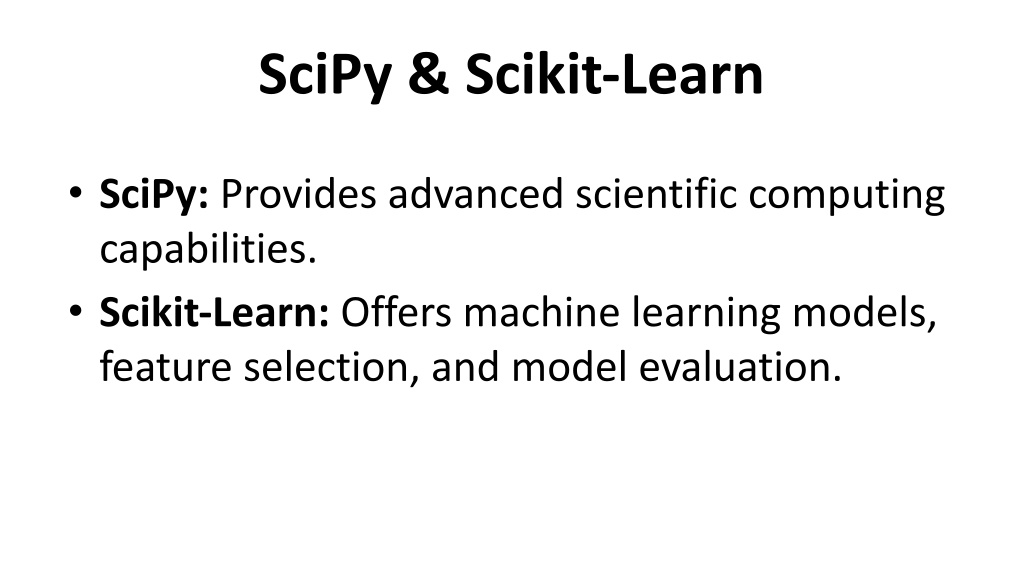 SciPy & Scikit-Learn

• SciPy: Provides advanced scientific computing capabilities.
• Scikit-Learn: Offers machine learning models, feature selection, and model evaluation.